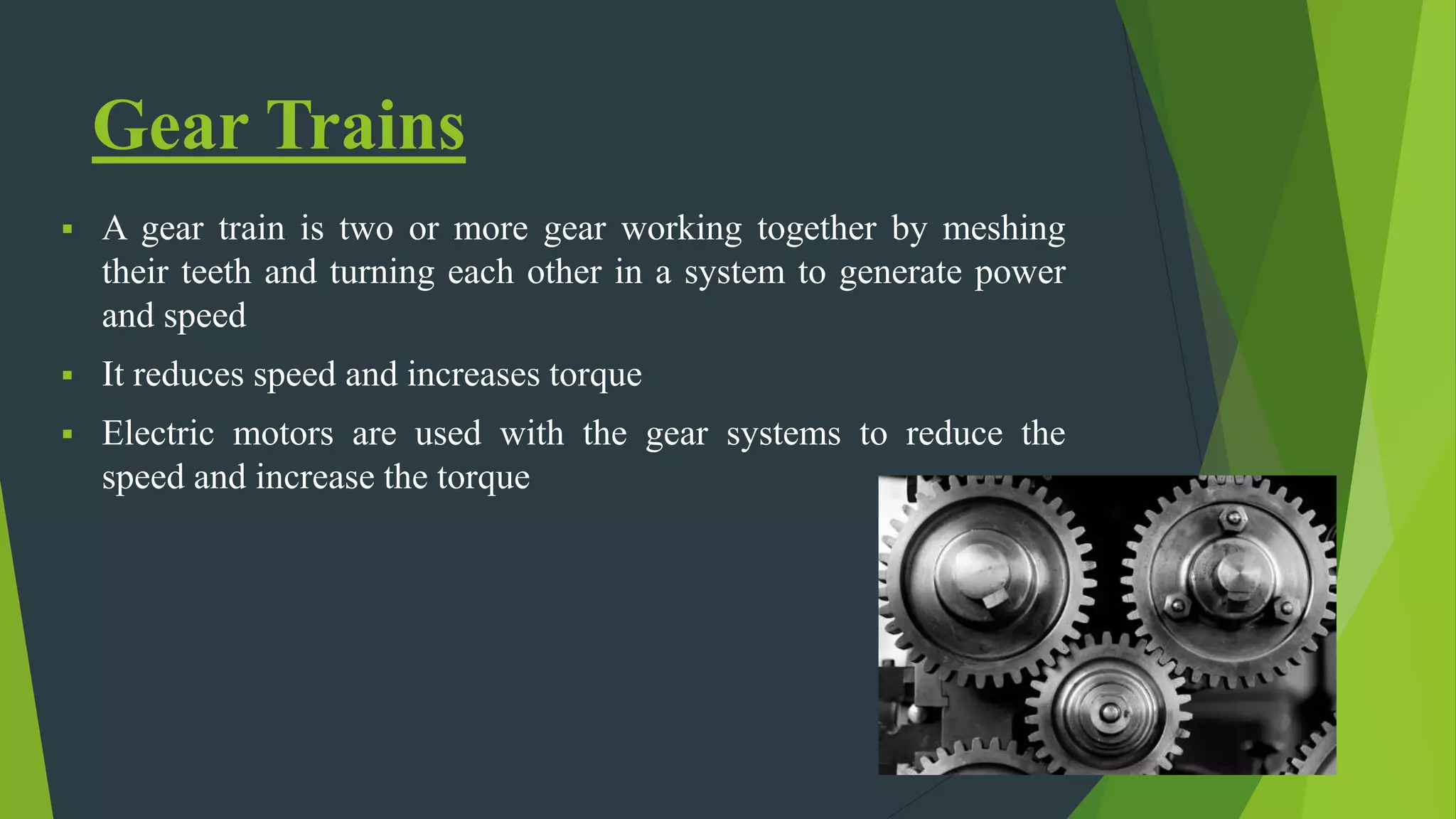 Gear Trains

▪ A gear train is two or more gear working together by meshing their teeth and turning each other in a system to generate power and speed

▪ It reduces speed and increases torque

▪ Electric motors are used with the gear systems to reduce the speed and increase the torque